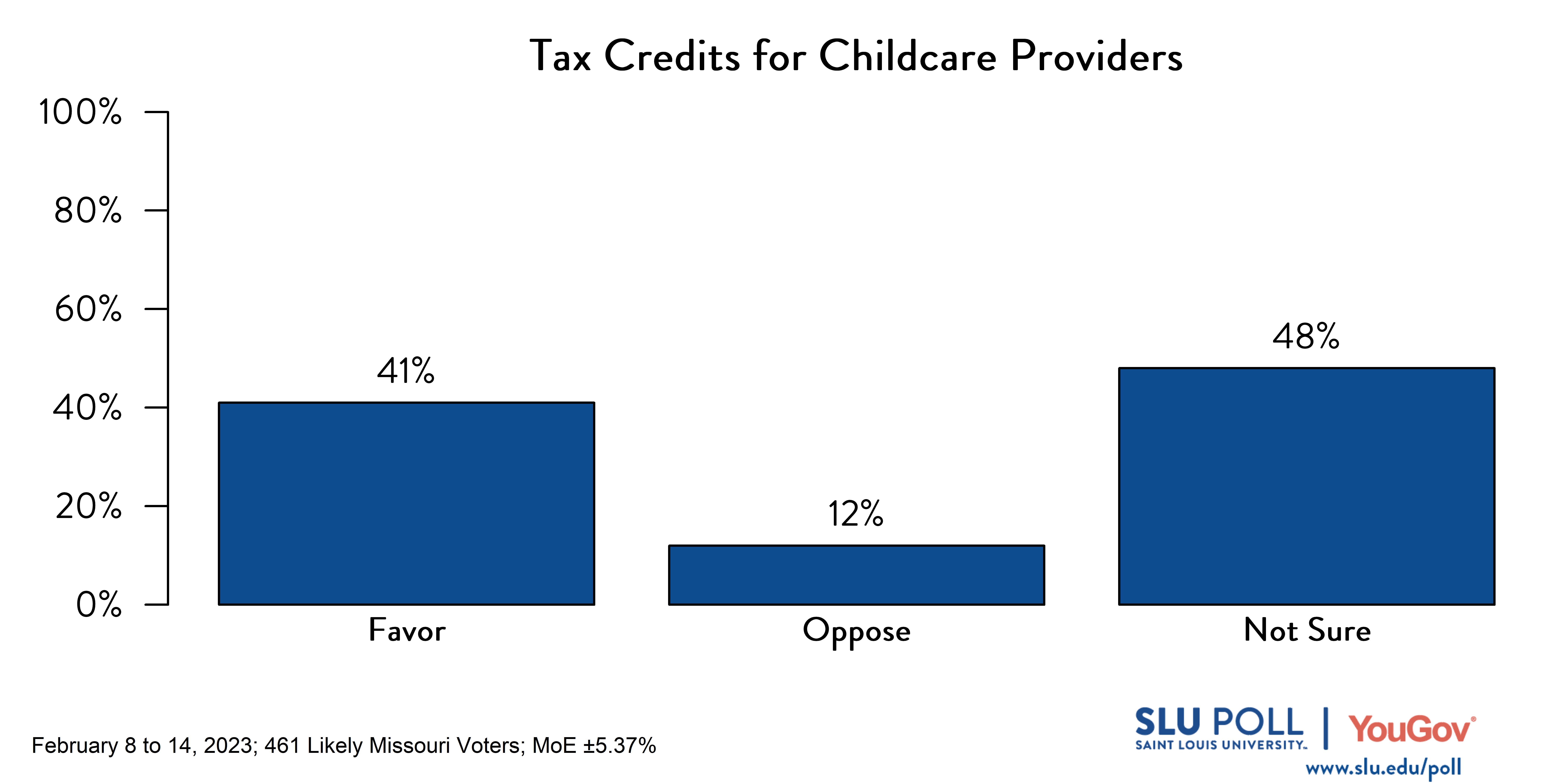 Tax Credits for Childcare Providers

100%
80%
60%
40%
20%
0%

41%
12%
48%

Favor
Oppose
Not Sure

February 8 to 14, 2023; 461 Likely Missouri Voters; MoE ±5.37%

SLU POLL
SAINT LOUIS UNIVERSITY.
YouGov
www.slu.edu/poll